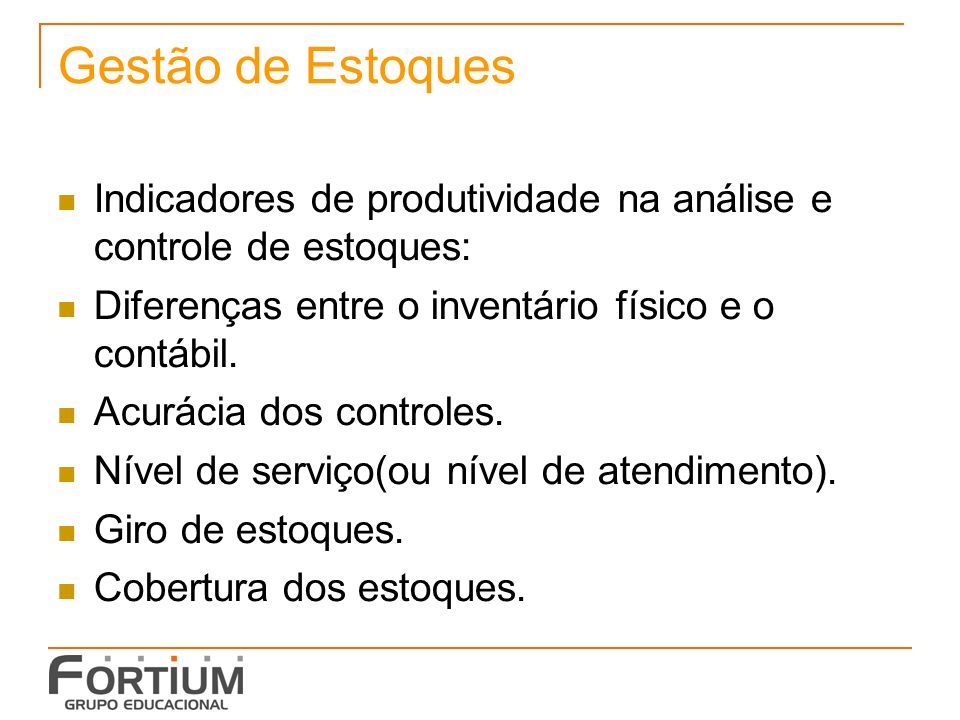 Gestão de Estoques

- Indicadores de produtividade na análise e controle de estoques:
- Diferenças entre o inventário físico e o contábil.
- Acurácia dos controles.
- Nível de serviço(ou nível de atendimento).
- Giro de estoques.
- Cobertura dos estoques.

FORTIUM
GRUPO EDUCACIONAL